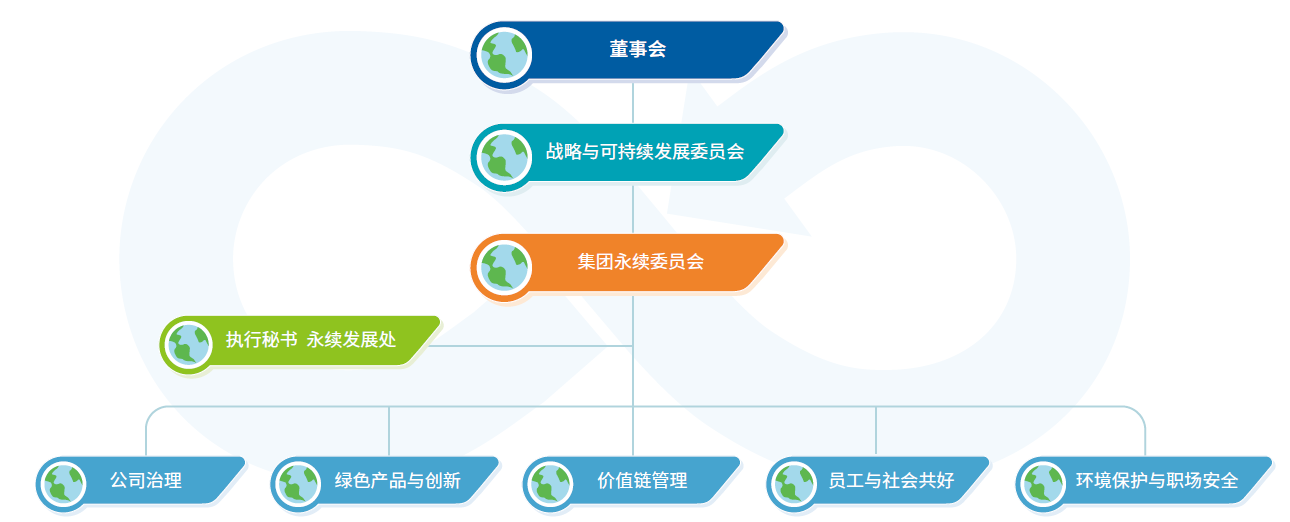 董事会

战略与可持续发展委员会

集团永续委员会

执行秘书 永续发展处

公司治理

绿色产品与创新

价值链管理

员工与社会共好

环境保护与职场安全